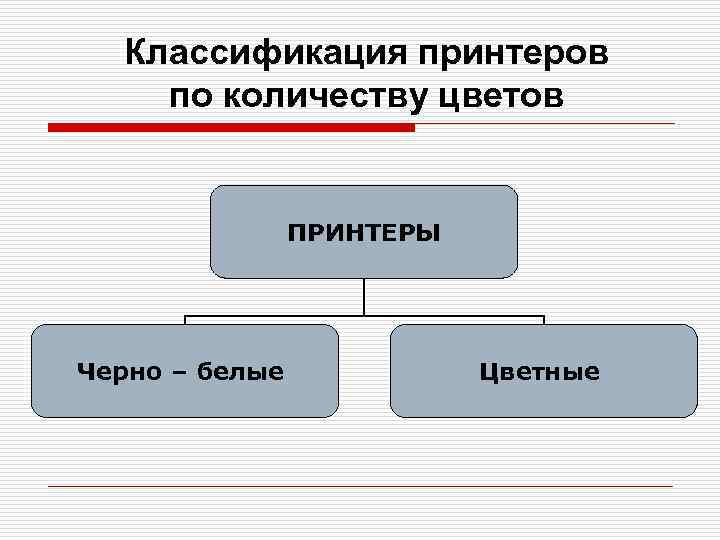 Классификация принтеров по количеству цветов

ПРИНТЕРЫ

Черно – белые

Цветные